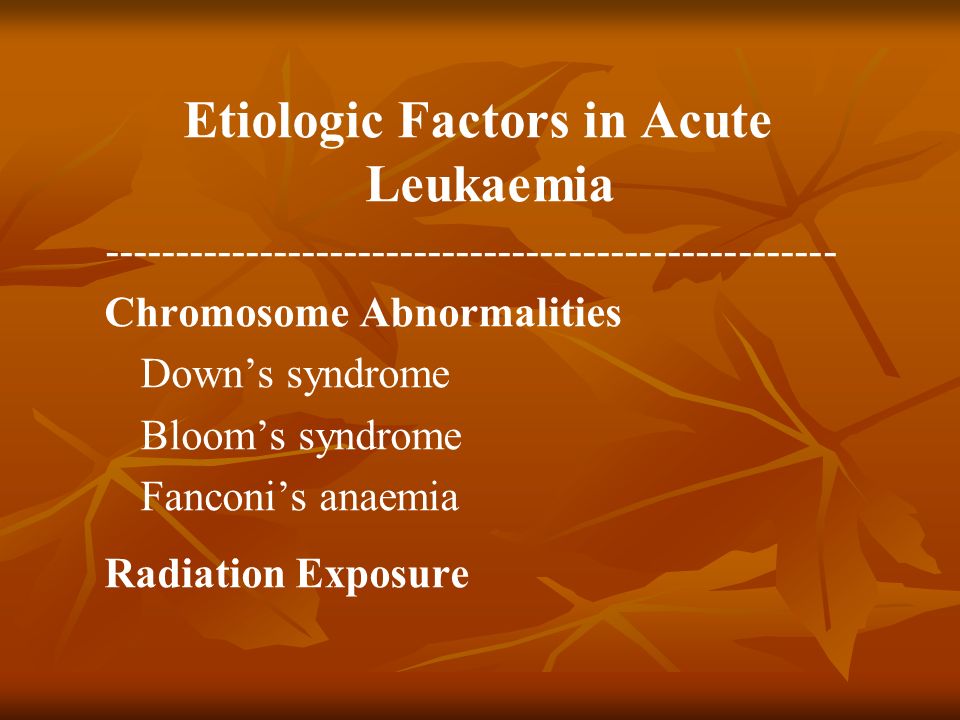 Etiologic Factors in Acute Leukaemia

--------------------------------------------------

Chromosome Abnormalities

Down’s syndrome

Bloom’s syndrome

Fanconi’s anaemia

Radiation Exposure